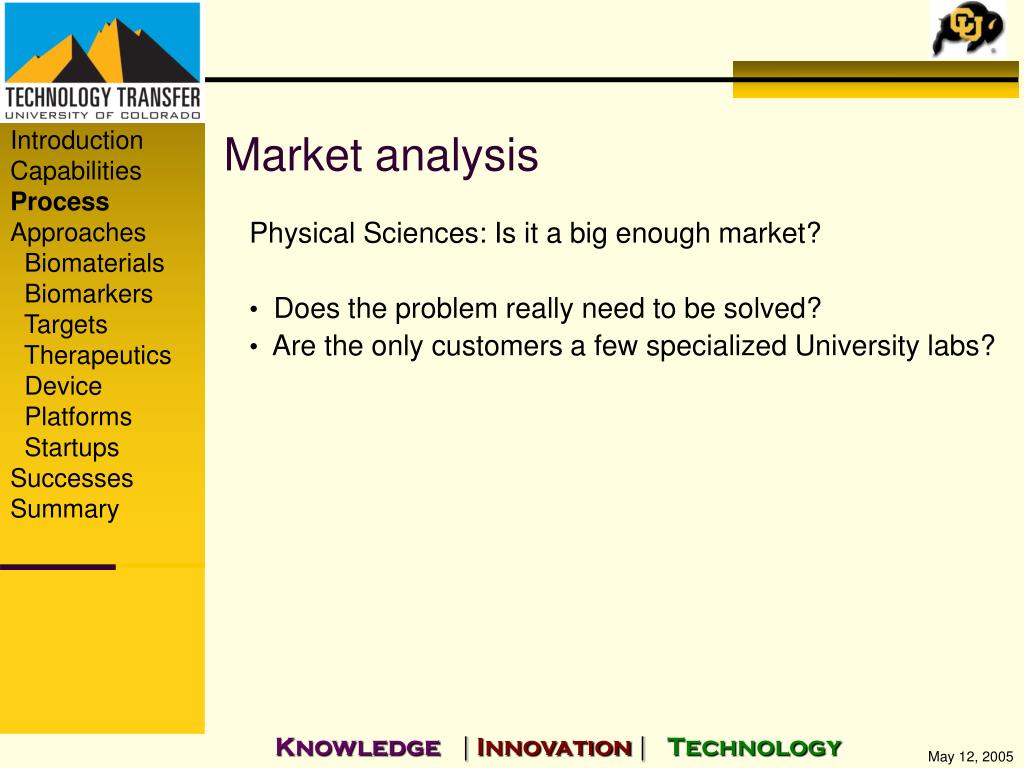 TECHNOLOGY TRANSFER
UNIVERSITY OF COLORADO

CU

Introduction
Capabilities
Process
Approaches
Biomaterials
Biomarkers
Targets
Therapeutics
Device
Platforms
Startups
Successes
Summary

Market analysis

Physical Sciences: Is it a big enough market?

• Does the problem really need to be solved?
• Are the only customers a few specialized University labs?

KNOWLEDGE | INNOVATION | TECHNOLOGY

May 12, 2005